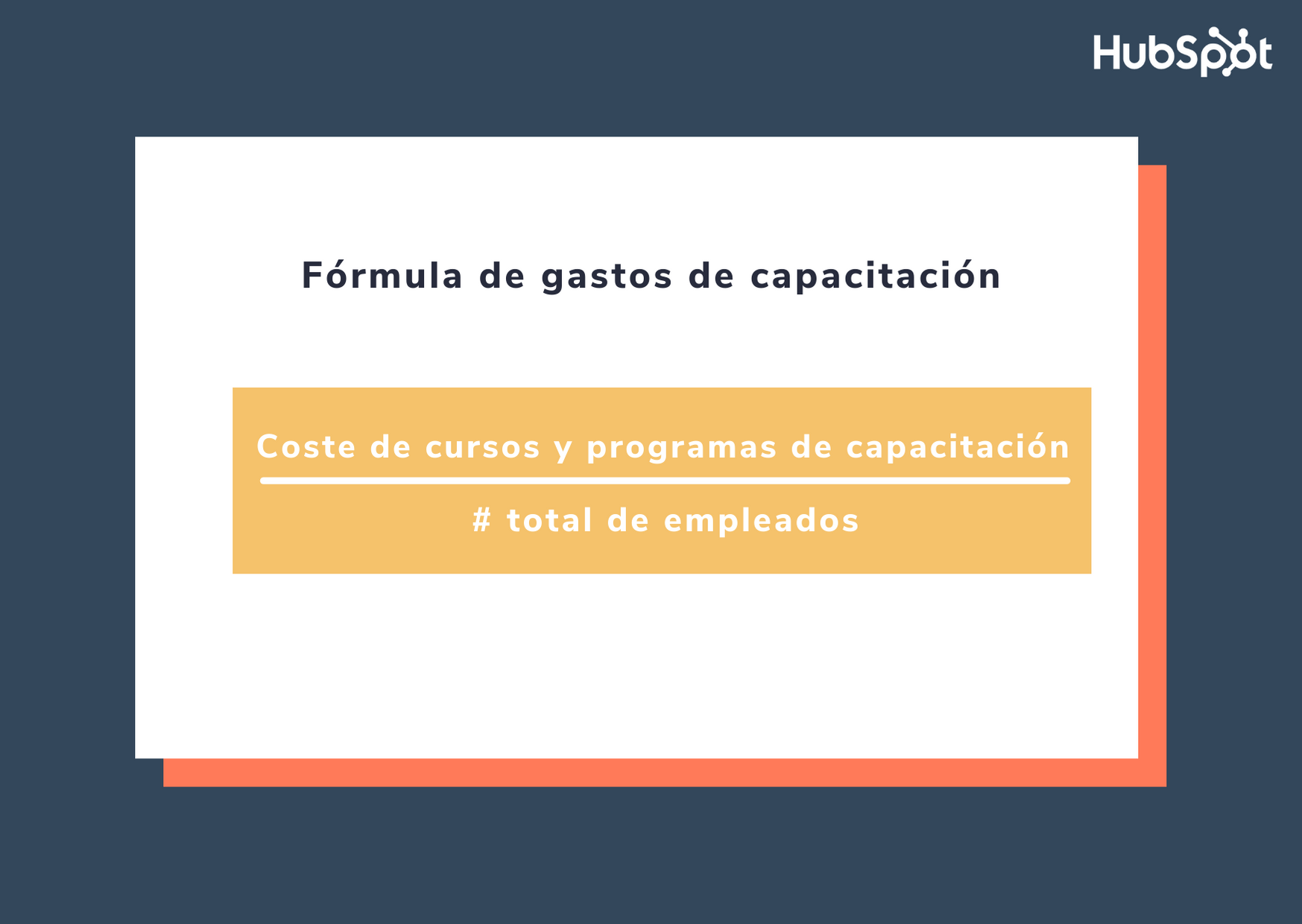 HubSpot

Fórmula de gastos de capacitación

$\frac{\text{Coste de cursos y programas de capacitación}}{\text{\# total de empleados}}$